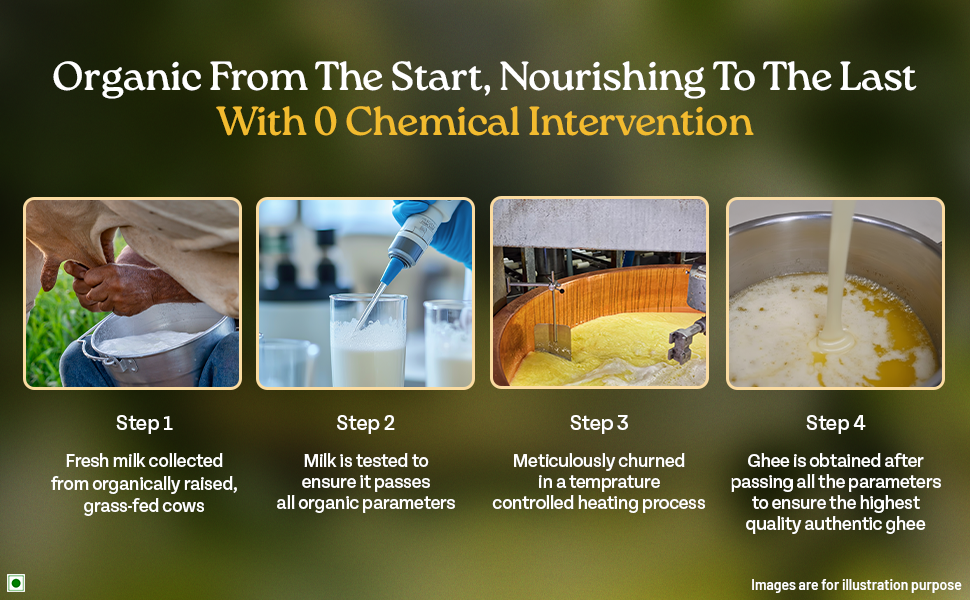 Organic From The Start, Nourishing To The Last
With 0 Chemical Intervention

Step 1
Fresh milk collected from organically raised, grass-fed cows

Step 2
Milk is tested to ensure it passes all organic parameters

Step 3
Meticulously churned in a temprature controlled heating process

Step 4
Ghee is obtained after passing all the parameters to ensure the highest quality authentic ghee

Images are for illustration purpose